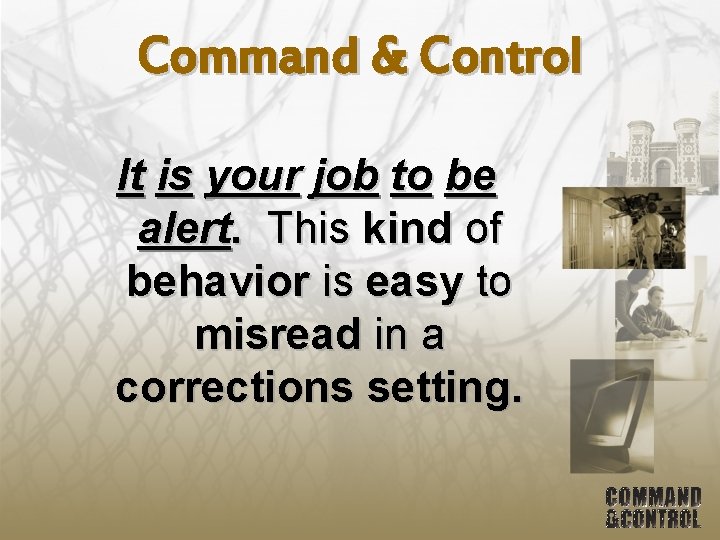 Command & Control

It is your job to be alert. This kind of behavior is easy to misread in a corrections setting.

COMMAND
&CONTROL